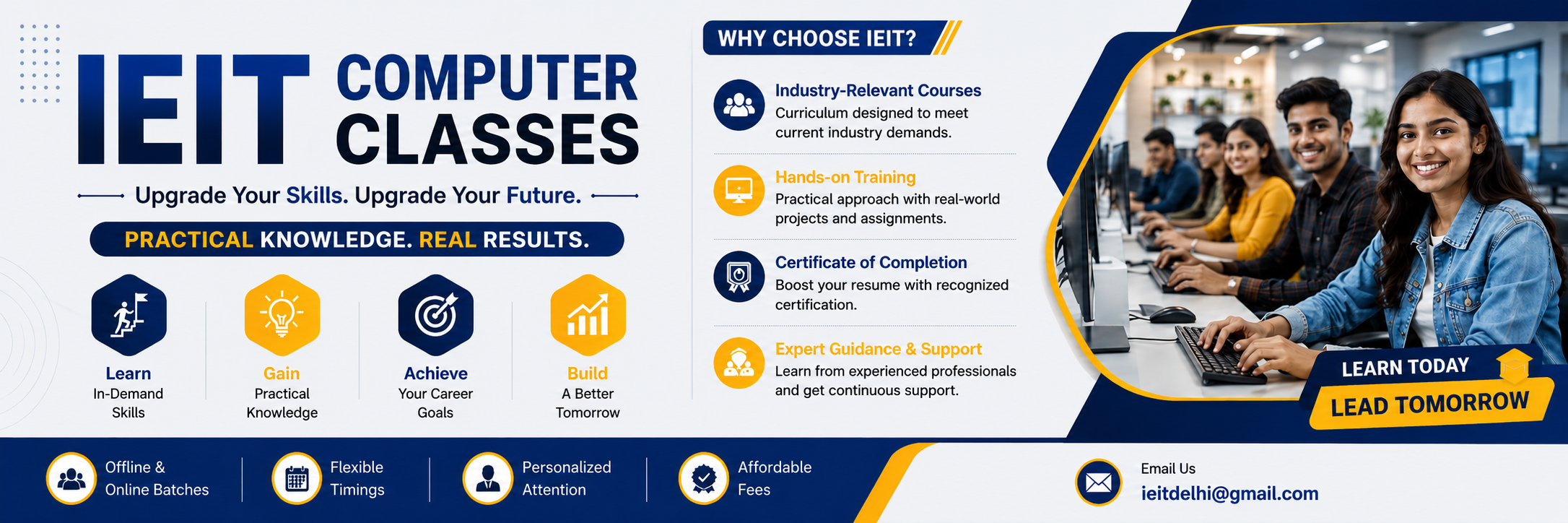 IEIT COMPUTER CLASSES

Upgrade Your Skills. Upgrade Your Future.

PRACTICAL KNOWLEDGE. REAL RESULTS.

Learn
In-Demand Skills

Gain
Practical Knowledge

Achieve
Your Career Goals

Build
A Better Tomorrow

WHY CHOOSE IEIT?

Industry-Relevant Courses
Curriculum designed to meet current industry demands.

Hands-on Training
Practical approach with real-world projects and assignments.

Certificate of Completion
Boost your resume with recognized certification.

Expert Guidance & Support
Learn from experienced professionals and get continuous support.

LEARN TODAY
LEAD TOMORROW

Offline & Online Batches

Flexible Timings

Personalized Attention

Affordable Fees

Email Us
ieitdelhi@gmail.com